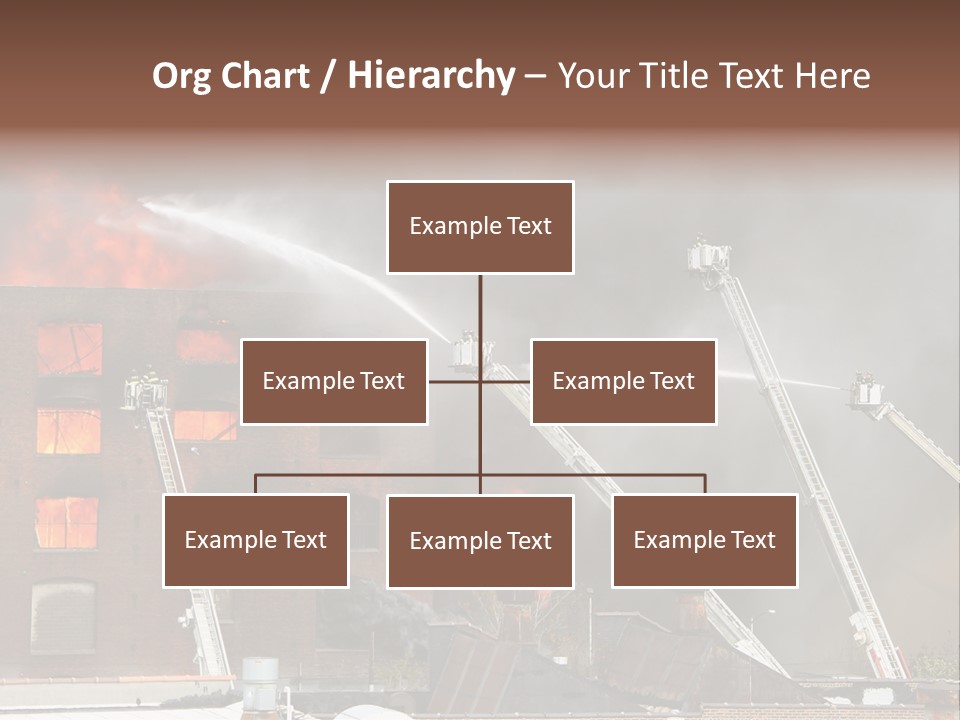 Org Chart / Hierarchy – Your Title Text Here

Example Text

Example Text

Example Text

Example Text

Example Text

Example Text